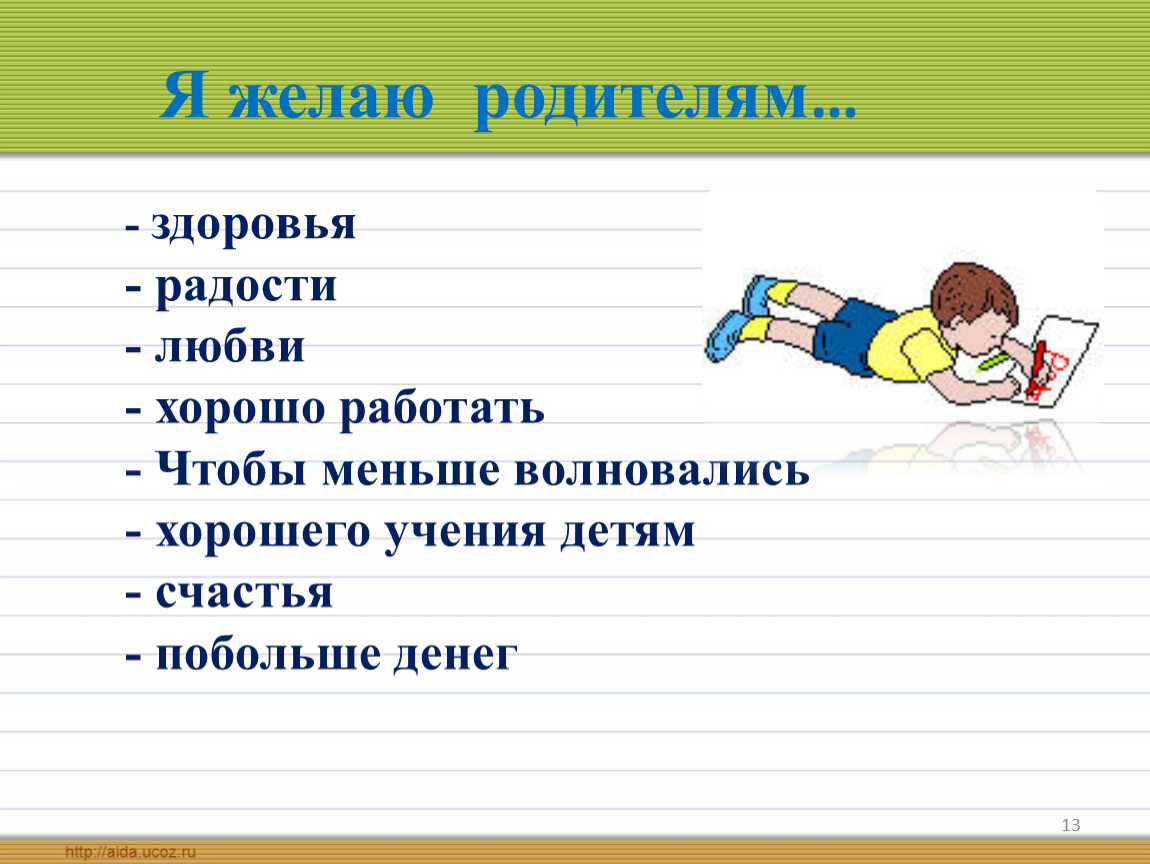 Я желаю родителям…

- здоровья
- радости
- любви
- хорошо работать
- Чтобы меньше волновались
- хорошего учения детям
- счастья
- побольше денег

13

http://aida.ucoz.ru